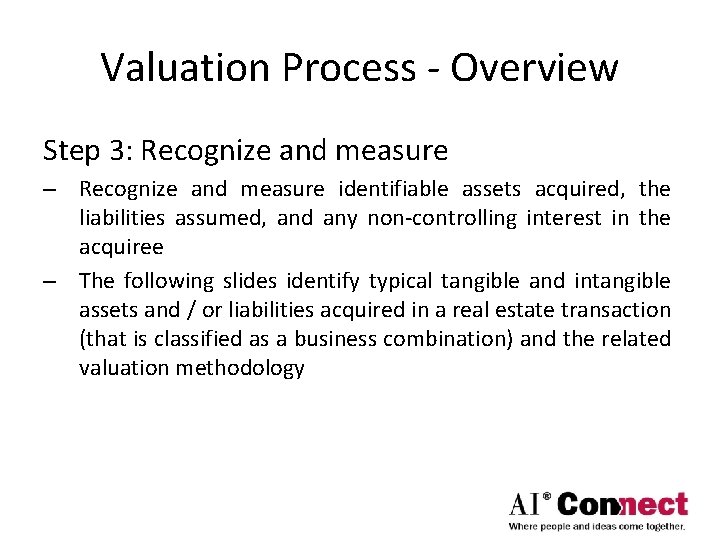 Valuation Process - Overview

Step 3: Recognize and measure

– Recognize and measure identifiable assets acquired, the liabilities assumed, and any non-controlling interest in the acquiree

– The following slides identify typical tangible and intangible assets and / or liabilities acquired in a real estate transaction (that is classified as a business combination) and the related valuation methodology

AI® Connect
Where people and ideas come together.